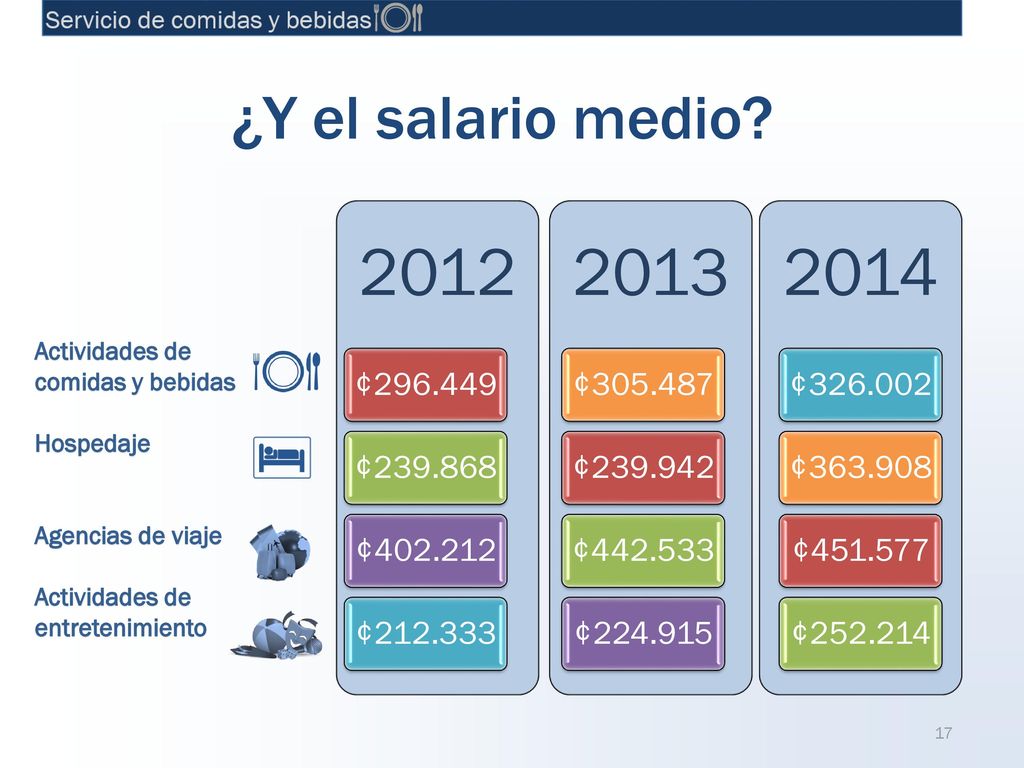 Servicio de comidas y bebidas

¿Y el salario medio?

| | 2012 | 2013 | 2014 |
|---|---|---|---|
| Actividades de comidas y bebidas | ¢296.449 | ¢305.487 | ¢326.002 |
| Hospedaje | ¢239.868 | ¢239.942 | ¢363.908 |
| Agencias de viaje | ¢402.212 | ¢442.533 | ¢451.577 |
| Actividades de entretenimiento | ¢212.333 | ¢224.915 | ¢252.214 |

17